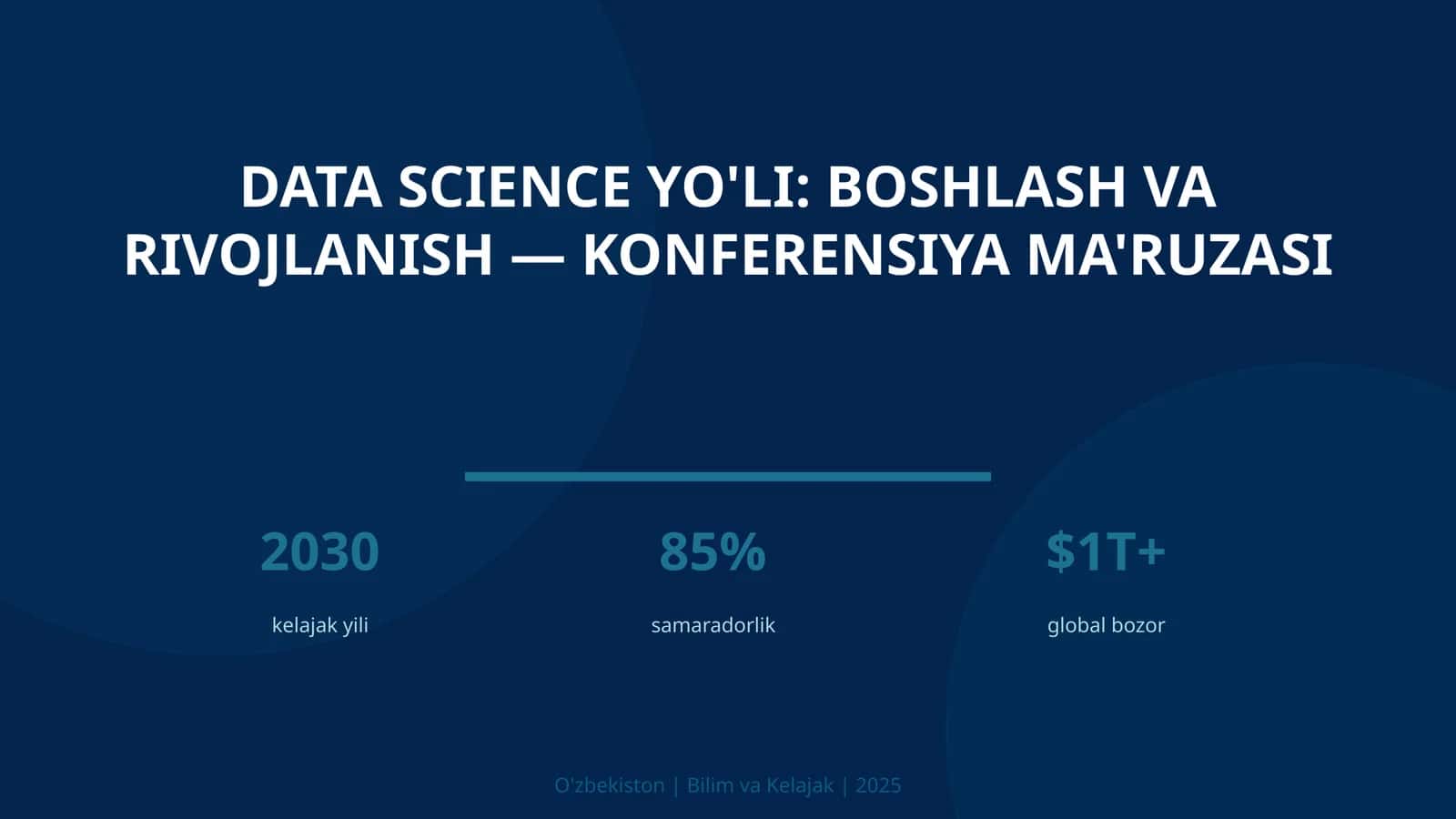 DATA SCIENCE YO'LI: BOSHLASH VA RIVOJLANISH — KONFERENSIYA MA'RUZASI

2030
kelajak yili

85%
samaradorlik

$1T+
global bozor

O'zbekiston | Bilim va Kelajak | 2025